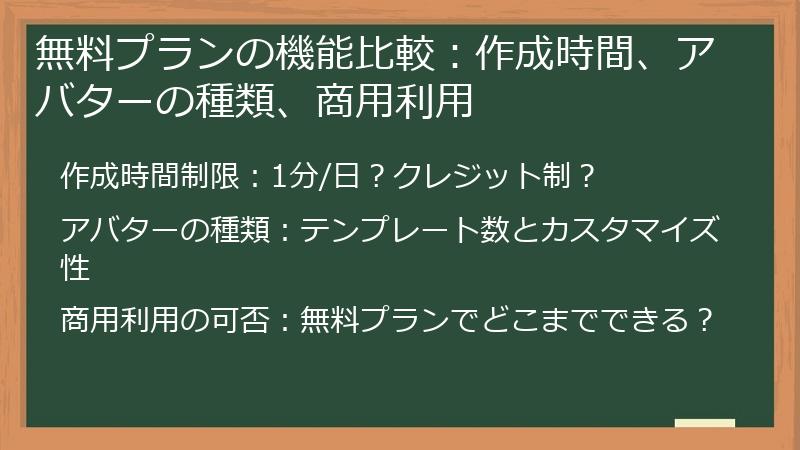 無料プランの機能比較：作成時間、アバターの種類、商用利用

作成時間制限：1分/日？クレジット制？

アバターの種類：テンプレート数とカスタマイズ性

商用利用の可否：無料プランでどこまでできる？